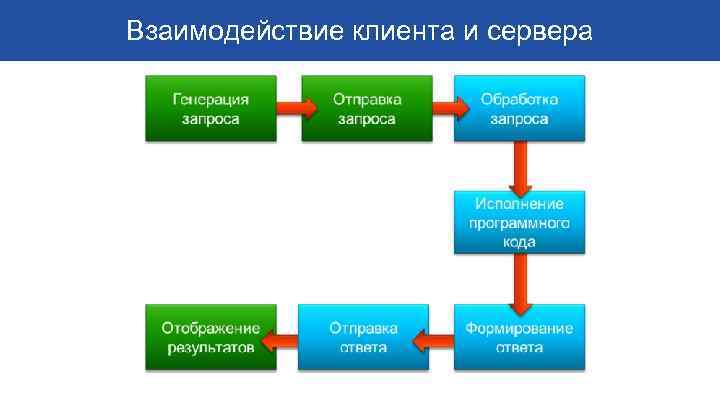 Взаимодействие клиента и сервера

Генерация запроса

Отправка запроса

Обработка запроса

Исполнение программного кода

Формирование ответа

Отправка ответа

Отображение результатов